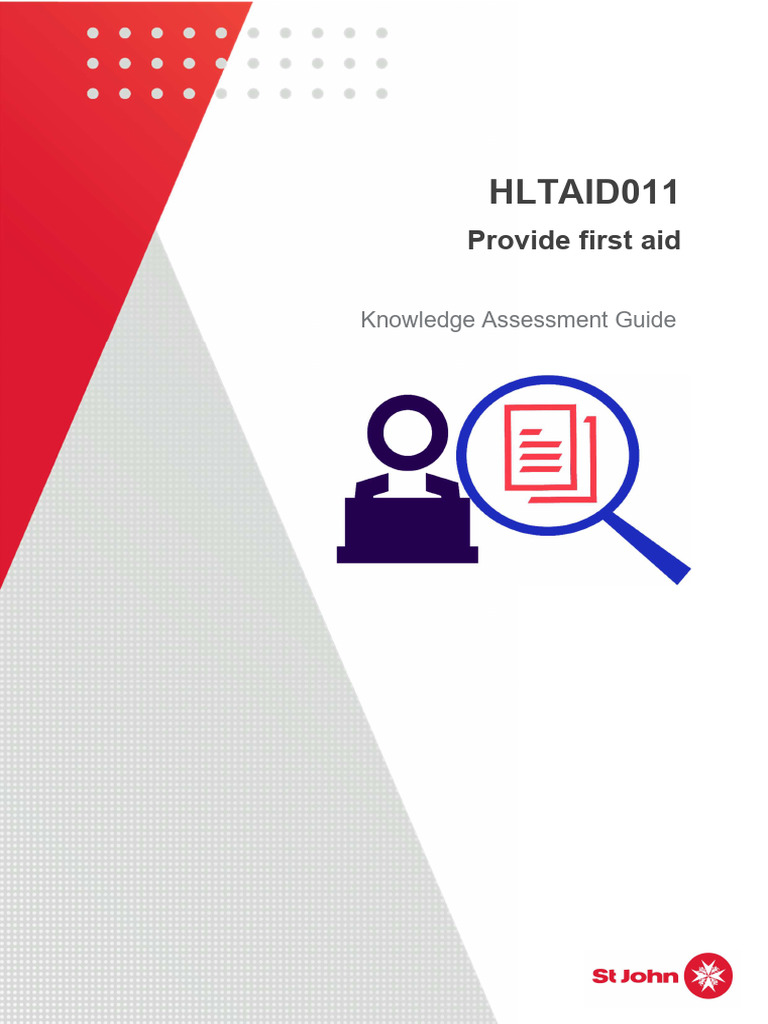 HLTAID011

Provide first aid

Knowledge Assessment Guide

St John